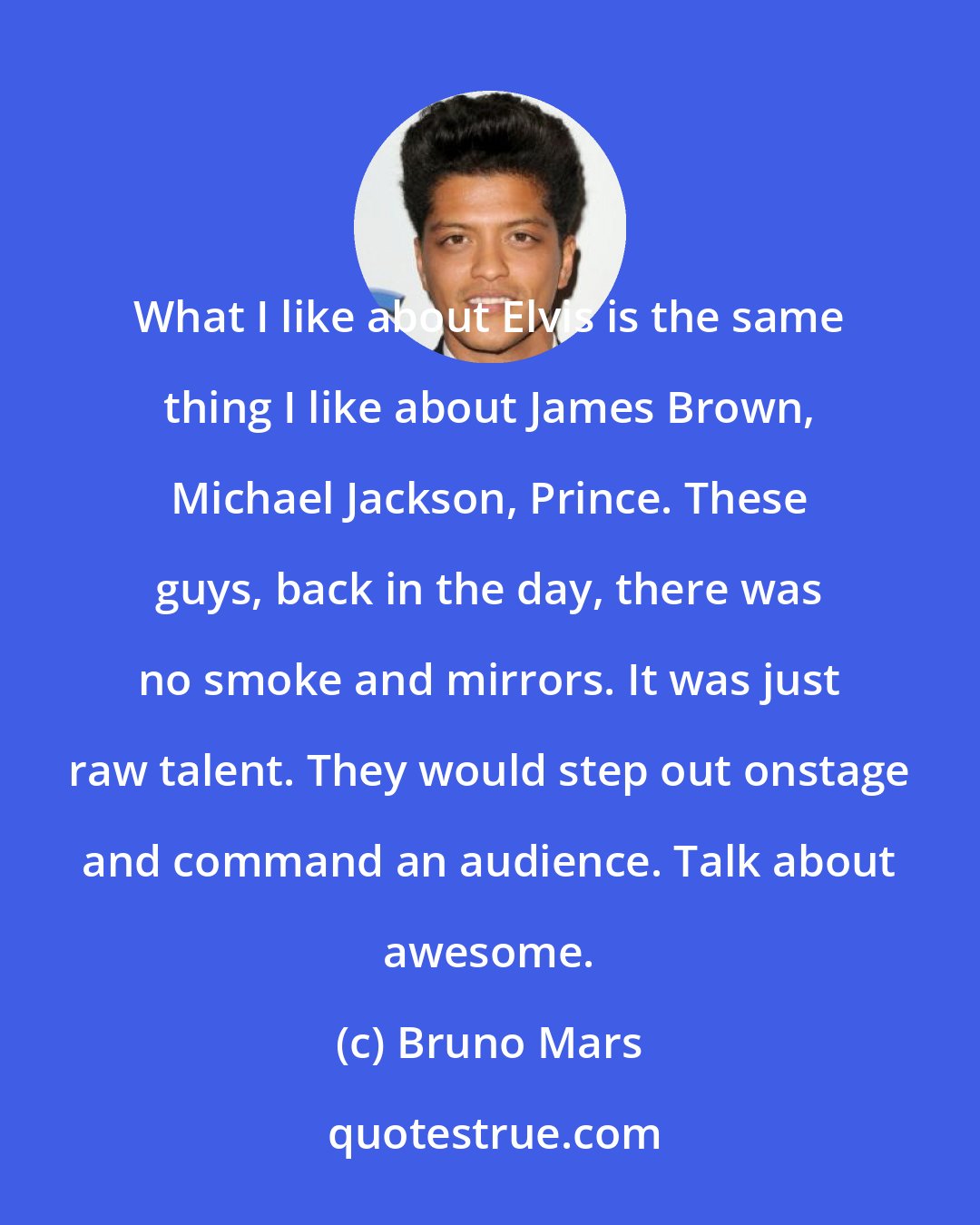 What I like about Elvis is the same thing I like about James Brown, Michael Jackson, Prince. These guys, back in the day, there was no smoke and mirrors. It was just raw talent. They would step out onstage and command an audience. Talk about awesome.

(c) Bruno Mars

quotestrue.com